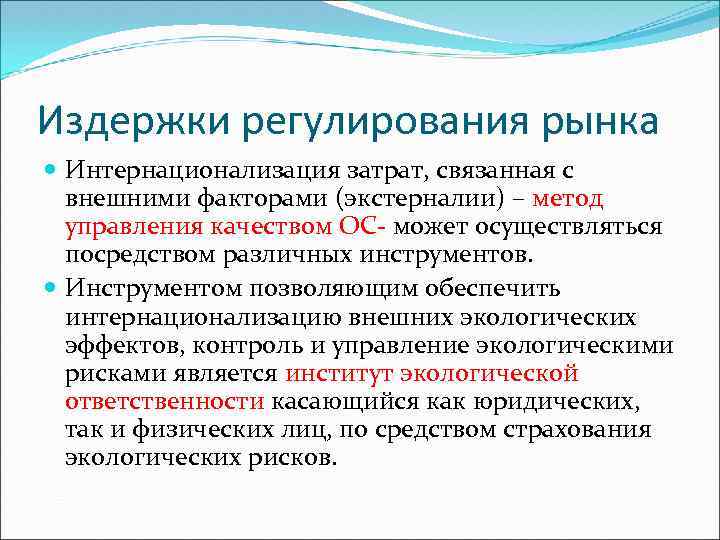 Издержки регулирования рынка

Интернационализация затрат, связанная с внешними факторами (экстерналии) – метод управления качеством ОС- может осуществляться посредством различных инструментов.

Инструментом позволяющим обеспечить интернационализацию внешних экологических эффектов, контроль и управление экологическими рисками является институт экологической ответственности касающийся как юридических, так и физических лиц, по средством страхования экологических рисков.